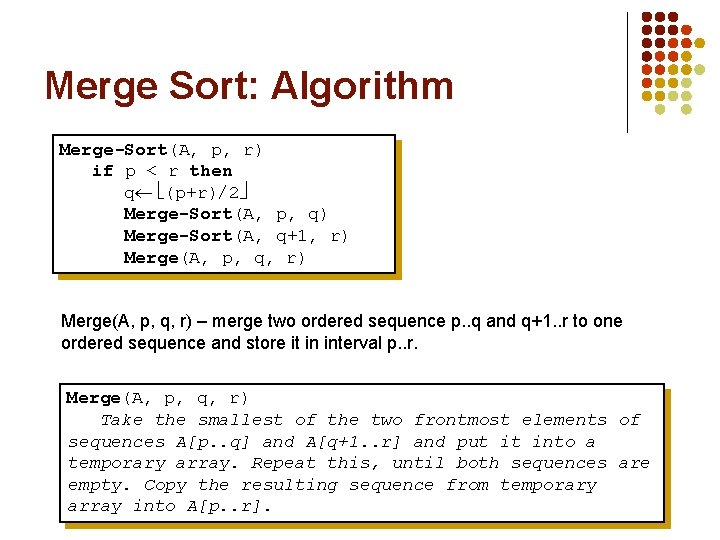 Merge Sort: Algorithm

Merge-Sort(A, p, r)
if p < r then
q←⌊(p+r)/2⌋
Merge-Sort(A, p, q)
Merge-Sort(A, q+1, r)
Merge(A, p, q, r)

Merge(A, p, q, r) – merge two ordered sequence p..q and q+1..r to one ordered sequence and store it in interval p..r.

Merge(A, p, q, r)
Take the smallest of the two frontmost elements of sequences A[p..q] and A[q+1..r] and put it into a temporary array. Repeat this, until both sequences are empty. Copy the resulting sequence from temporary array into A[p..r].